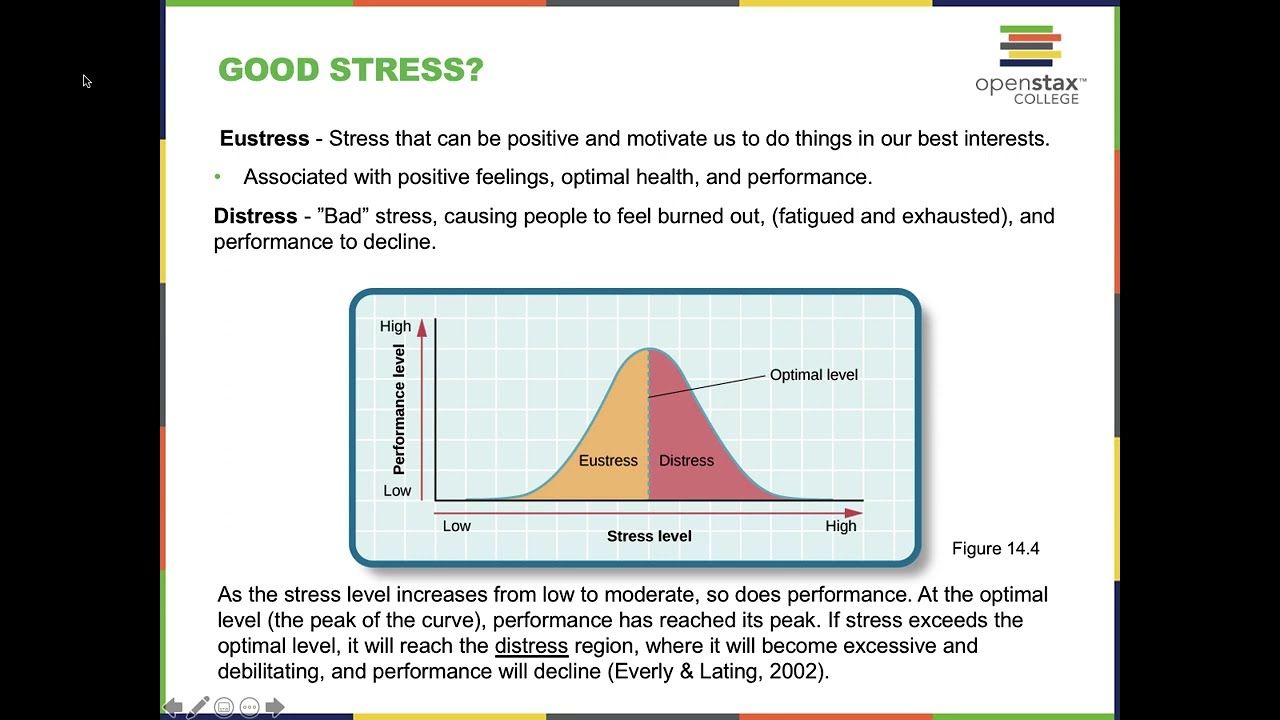 GOOD STRESS?

openstax™ COLLEGE

Eustress - Stress that can be positive and motivate us to do things in our best interests.

• Associated with positive feelings, optimal health, and performance.

Distress - ”Bad” stress, causing people to feel burned out, (fatigued and exhausted), and performance to decline.

High
Performance level
Low
Optimal level
Eustress
Distress
Low
Stress level
High

Figure 14.4

As the stress level increases from low to moderate, so does performance. At the optimal level (the peak of the curve), performance has reached its peak. If stress exceeds the optimal level, it will reach the distress region, where it will become excessive and debilitating, and performance will decline (Everly & Lating, 2002).